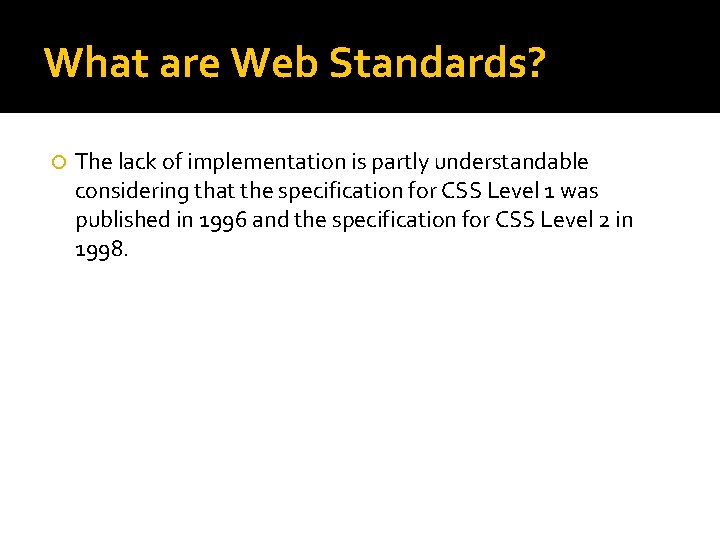 What are Web Standards?

The lack of implementation is partly understandable considering that the specification for CSS Level 1 was published in 1996 and the specification for CSS Level 2 in 1998.